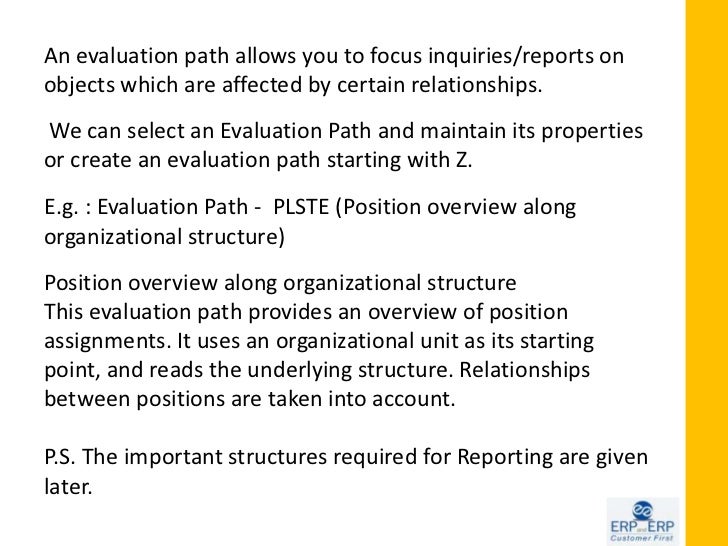 An evaluation path allows you to focus inquiries/reports on objects which are affected by certain relationships.

We can select an Evaluation Path and maintain its properties or create an evaluation path starting with Z.

E.g. : Evaluation Path - PLSTE (Position overview along organizational structure)

Position overview along organizational structure
This evaluation path provides an overview of position assignments. It uses an organizational unit as its starting point, and reads the underlying structure. Relationships between positions are taken into account.

P.S. The important structures required for Reporting are given later.

ERP and ERP
Customer First